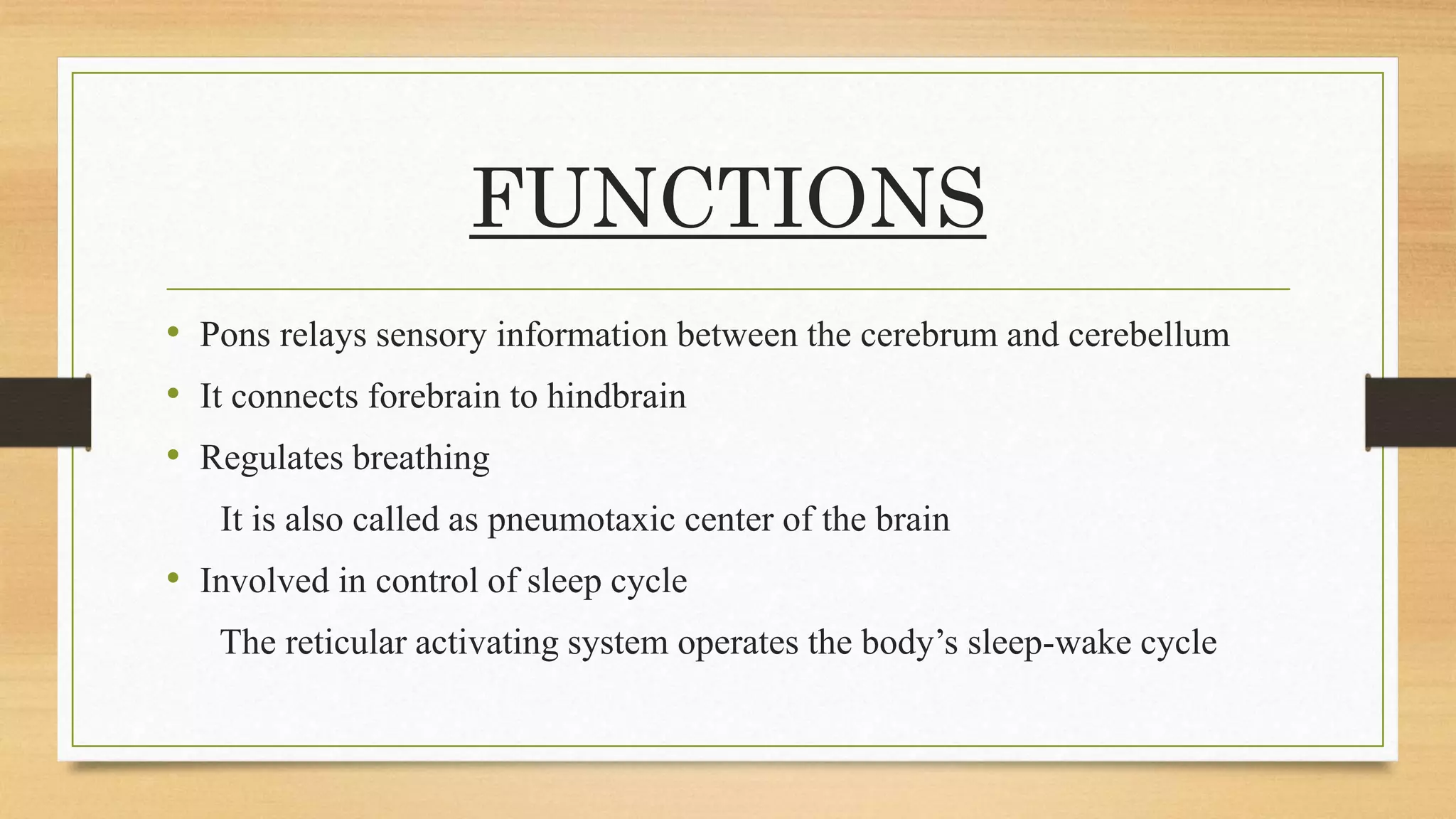 FUNCTIONS

• Pons relays sensory information between the cerebrum and cerebellum
• It connects forebrain to hindbrain
• Regulates breathing
It is also called as pneumotaxic center of the brain
• Involved in control of sleep cycle
The reticular activating system operates the body’s sleep-wake cycle